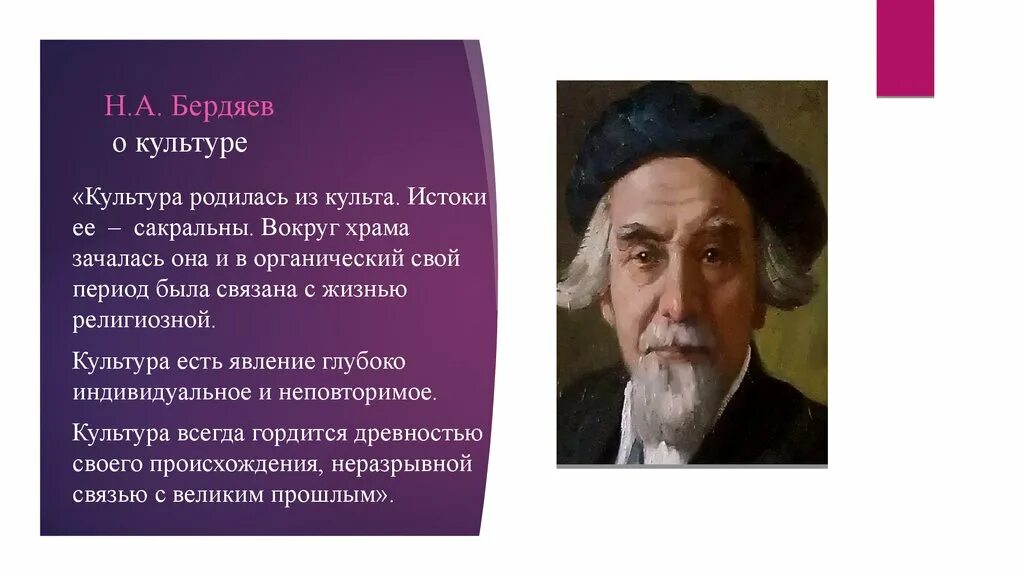 Н.А. Бердяев
о культуре

«Культура родилась из культа. Истоки ее – сакральны. Вокруг храма зачалась она и в органический свой период была связана с жизнью религиозной.

Культура есть явление глубоко индивидуальное и неповторимое.

Культура всегда гордится древностью своего происхождения, неразрывной связью с великим прошлым».